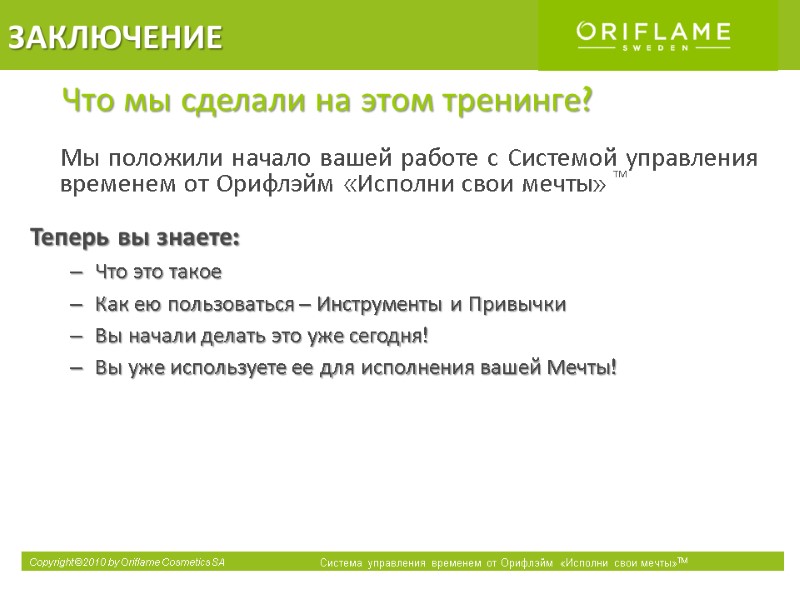 ЗАКЛЮЧЕНИЕ

ORIFLAME
SWEDEN

Что мы сделали на этом тренинге?

Мы положили начало вашей работе с Системой управления временем от Орифлэйм «Исполни свои мечты» ™

Теперь вы знаете:

– Что это такое
– Как ею пользоваться – Инструменты и Привычки
– Вы начали делать это уже сегодня!
– Вы уже используете ее для исполнения вашей Мечты!

Copyright©2010 by Oriflame Cosmetics SA

Система управления временем от Орифлэйм «Исполни свои мечты»™